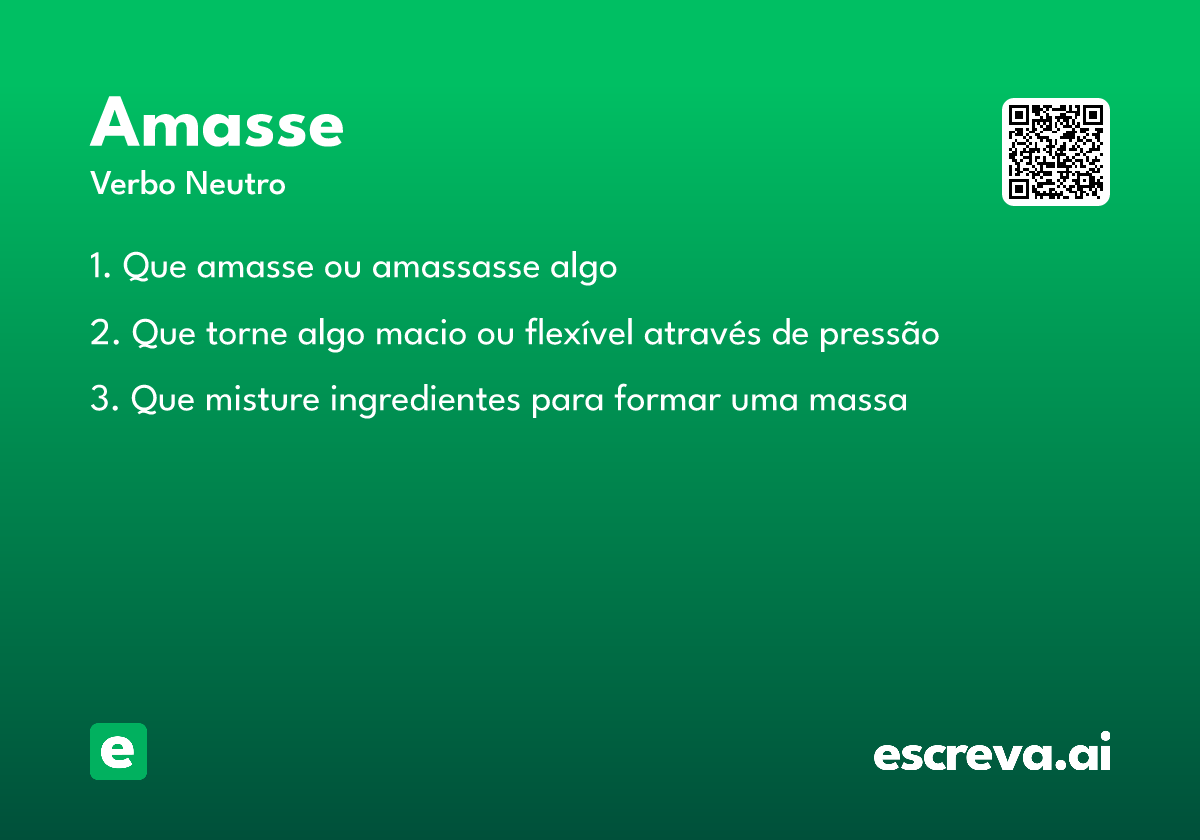 Amasse
Verbo Neutro

1. Que amasse ou amassasse algo

2. Que torne algo macio ou flexível através de pressão

3. Que misture ingredientes para formar uma massa

e

escreva.ai